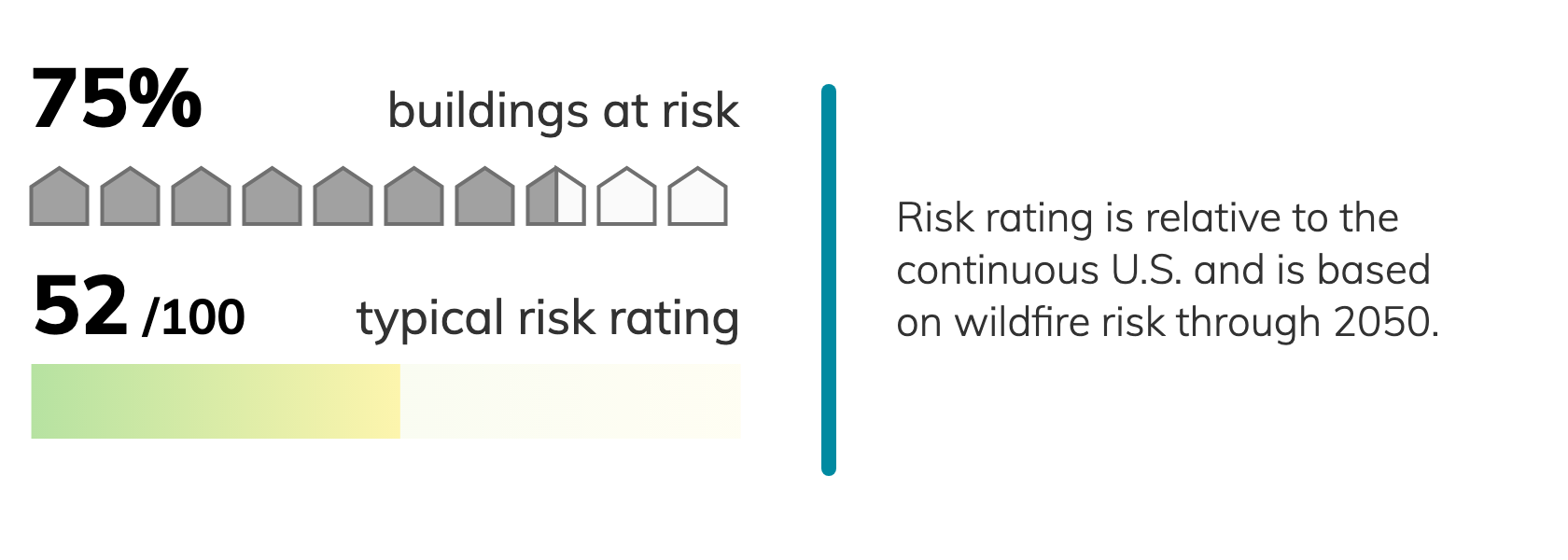 75% buildings at risk

52 /100 typical risk rating

Risk rating is relative to the continuous U.S. and is based on wildfire risk through 2050.